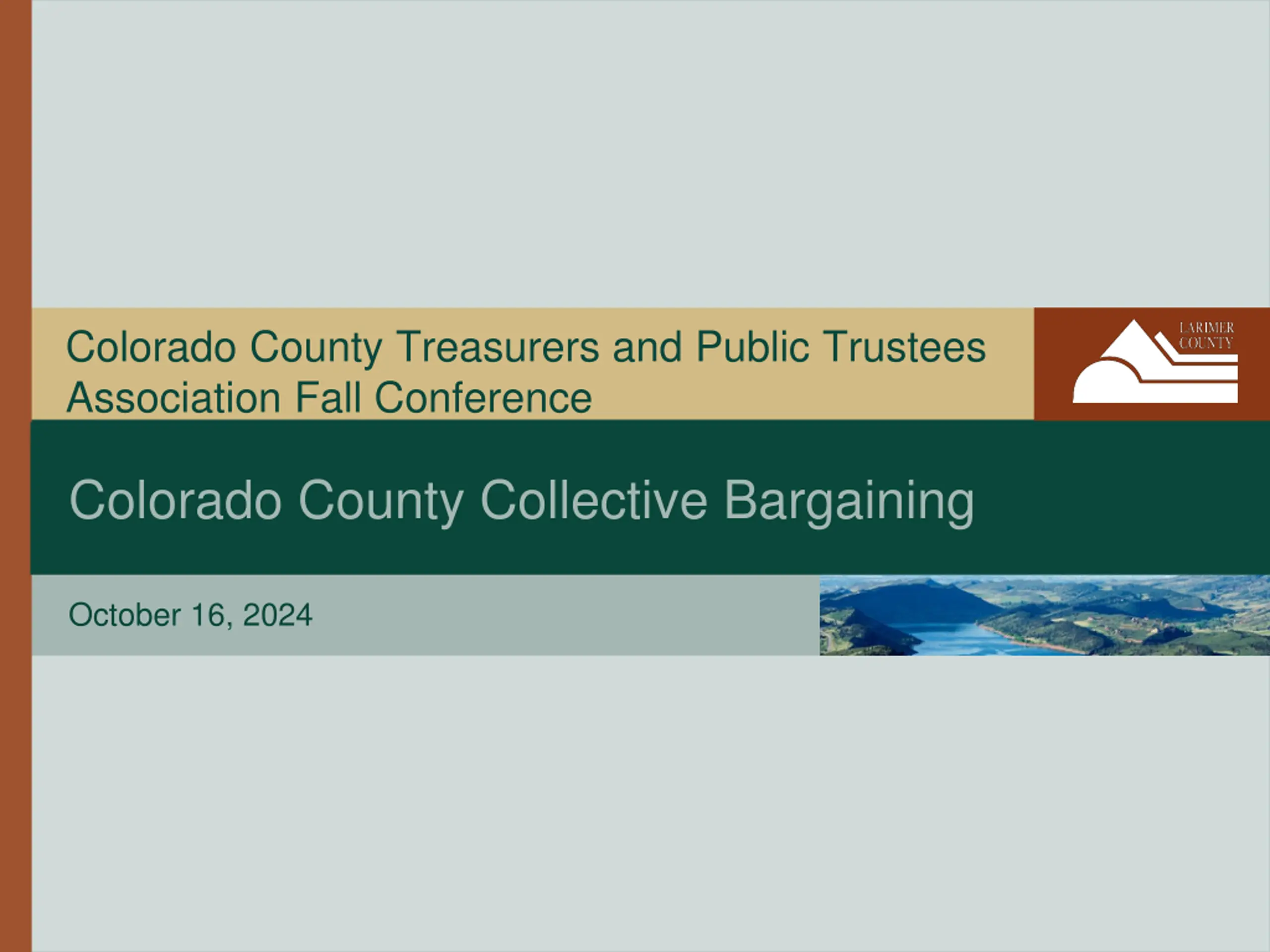 Colorado County Treasurers and Public Trustees Association Fall Conference

LARIMER COUNTY

Colorado County Collective Bargaining

October 16, 2024